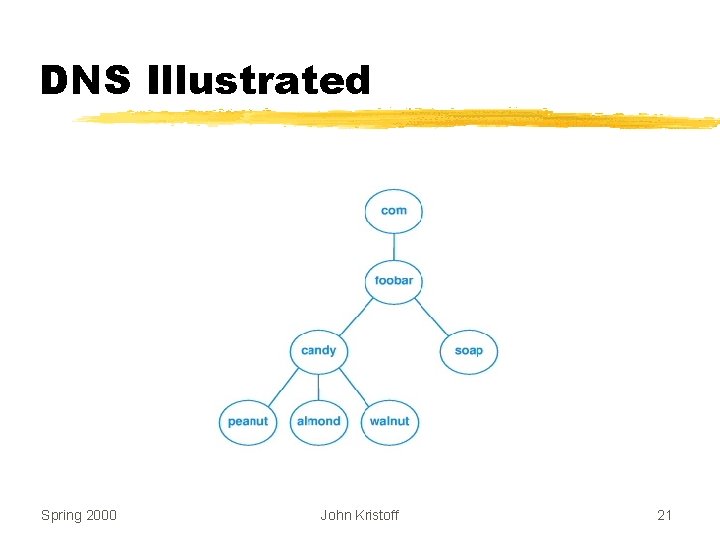 DNS Illustrated

com

foobar

candy

soap

peanut

almond

walnut

Spring 2000

John Kristoff

21